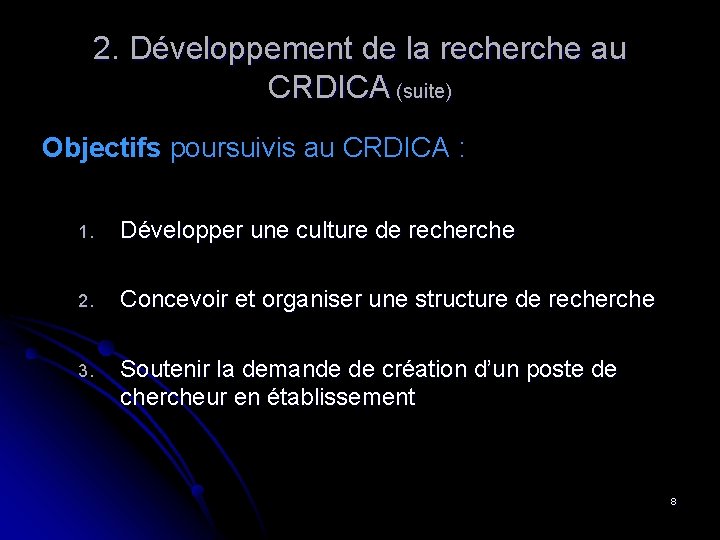 2. Développement de la recherche au CRDICA (suite)

Objectifs poursuivis au CRDICA :

1. Développer une culture de recherche

2. Concevoir et organiser une structure de recherche

3. Soutenir la demande de création d'un poste de chercheur en établissement

8